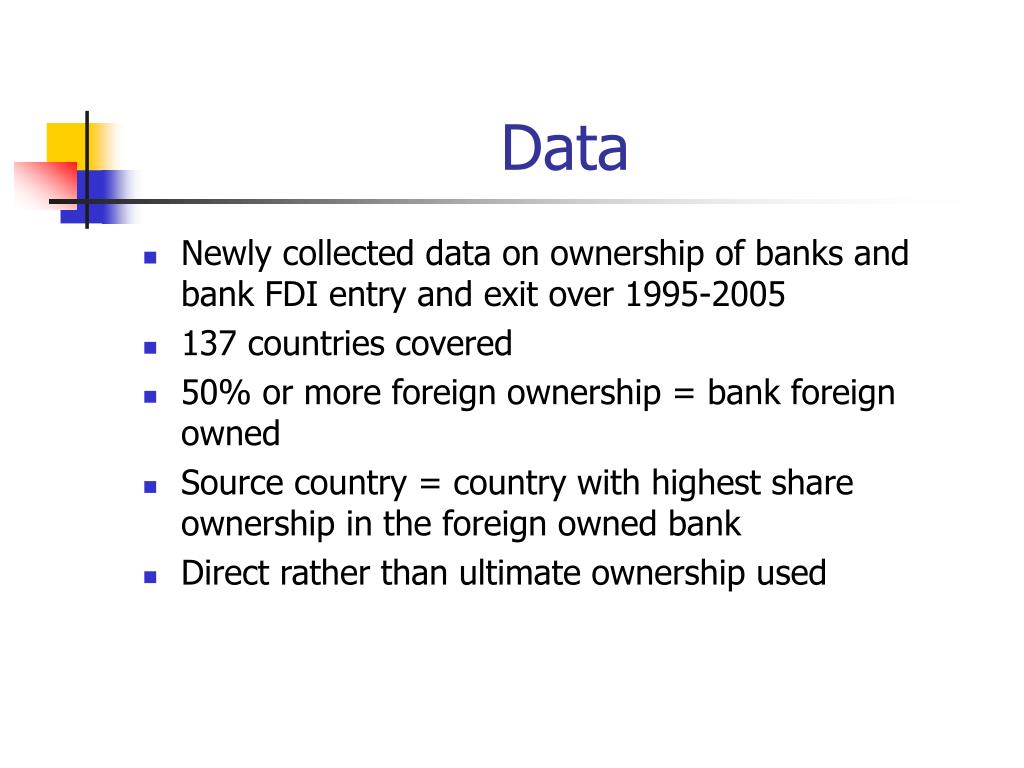 Data

- Newly collected data on ownership of banks and bank FDI entry and exit over 1995-2005
- 137 countries covered
- 50% or more foreign ownership = bank foreign owned
- Source country = country with highest share ownership in the foreign owned bank
- Direct rather than ultimate ownership used